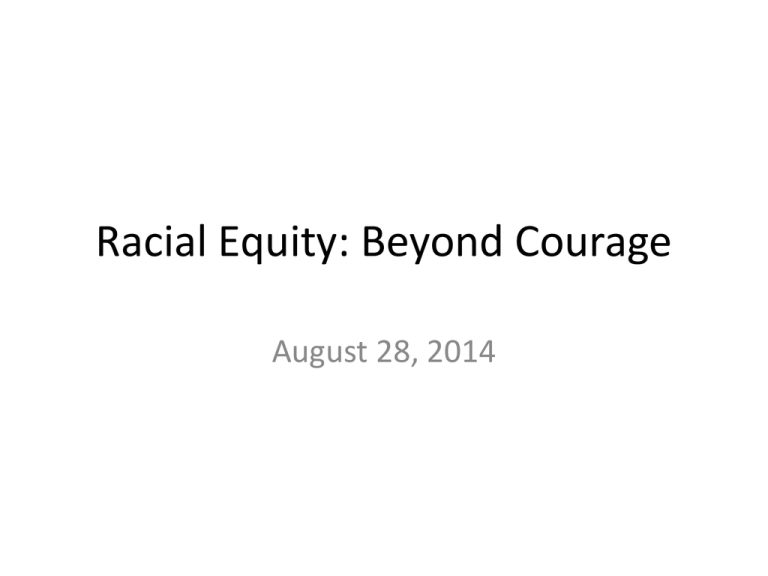 Racial Equity: Beyond Courage

August 28, 2014